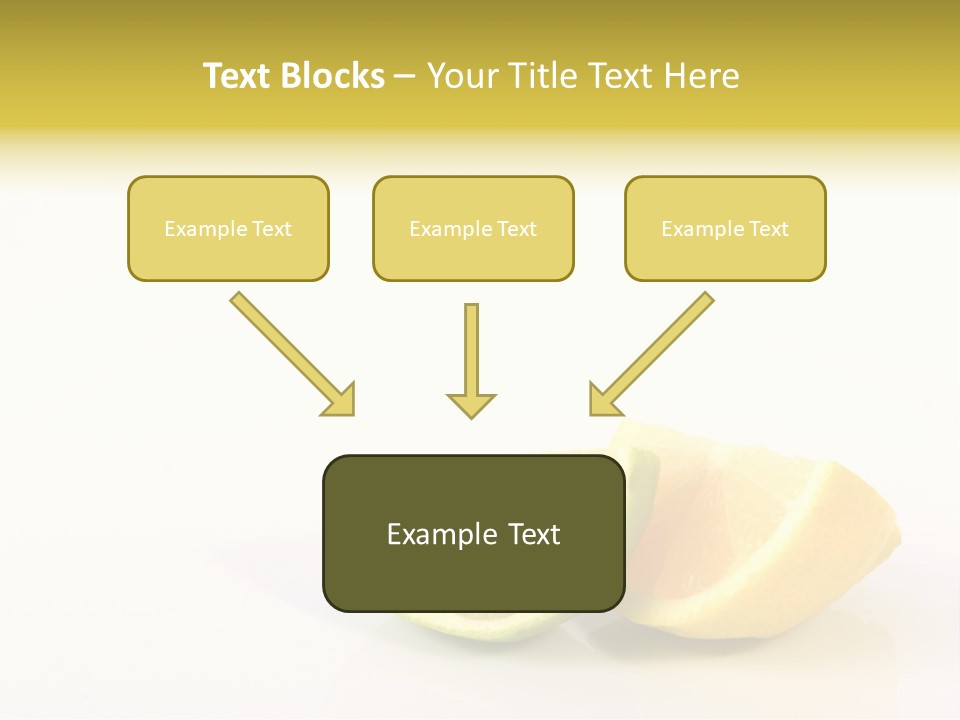 Text Blocks – Your Title Text Here

Example Text

Example Text

Example Text

Example Text